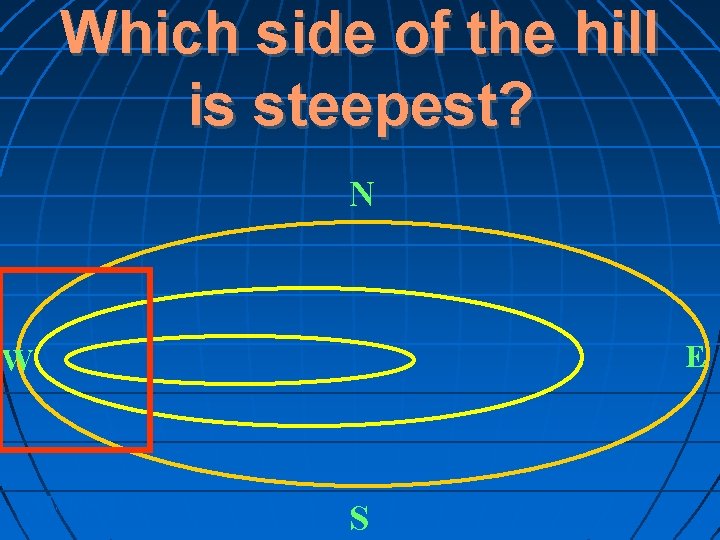 Which side of the hill is steepest?

N

W

E

S